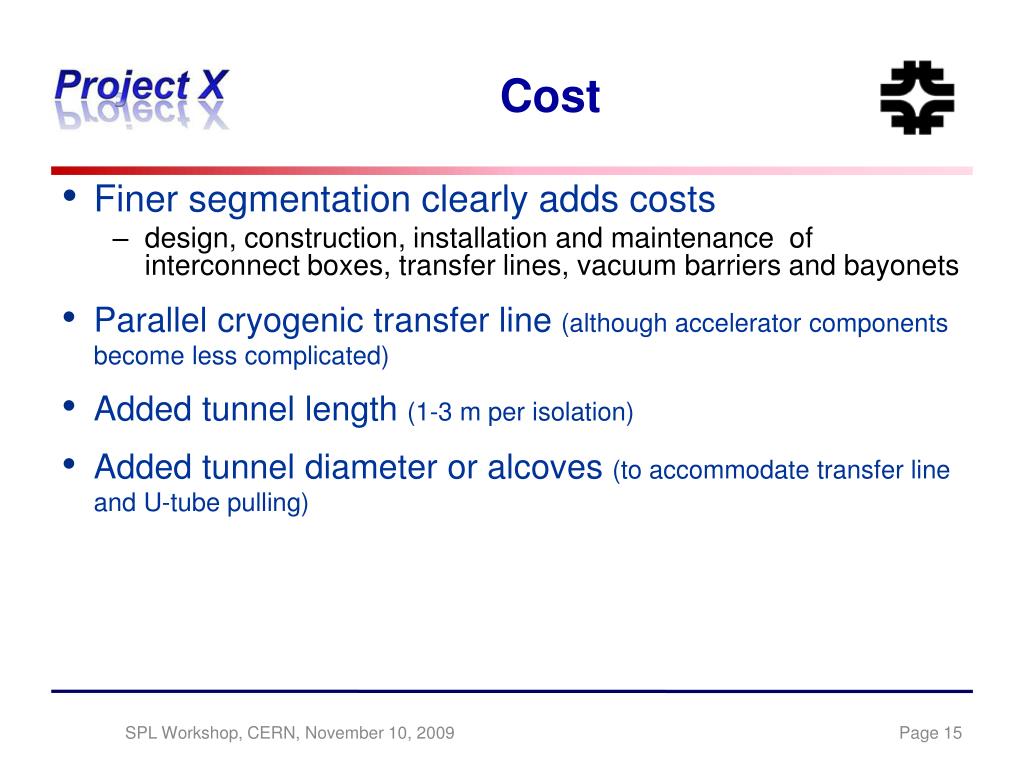 Project X

Cost

• Finer segmentation clearly adds costs
  – design, construction, installation and maintenance of interconnect boxes, transfer lines, vacuum barriers and bayonets

• Parallel cryogenic transfer line (although accelerator components become less complicated)

• Added tunnel length (1-3 m per isolation)

• Added tunnel diameter or alcoves (to accommodate transfer line and U-tube pulling)

SPL Workshop, CERN, November 10, 2009

Page 15